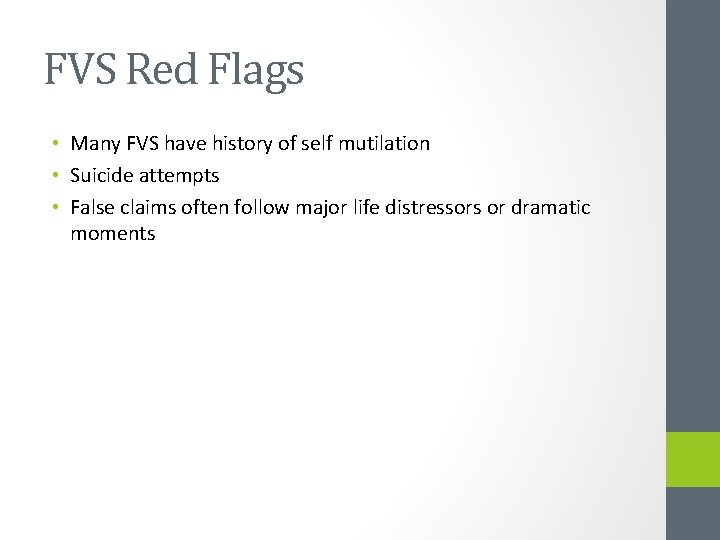 FVS Red Flags

• Many FVS have history of self mutilation
• Suicide attempts
• False claims often follow major life distressors or dramatic moments